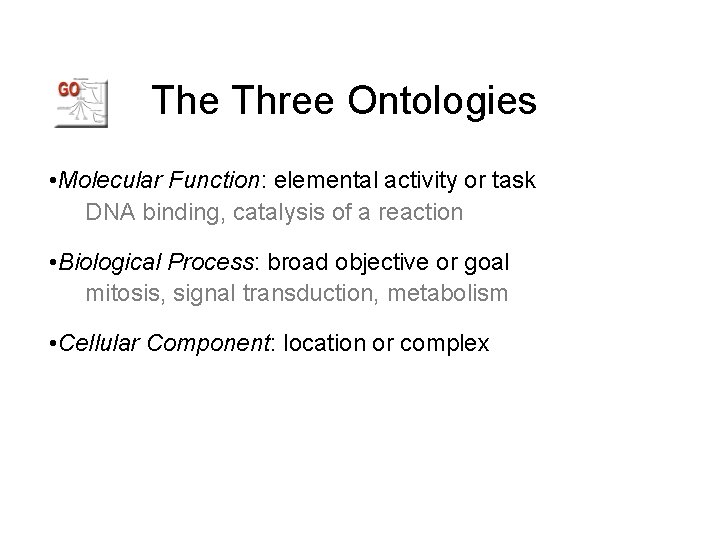 GO

The Three Ontologies

•Molecular Function: elemental activity or task
DNA binding, catalysis of a reaction

•Biological Process: broad objective or goal
mitosis, signal transduction, metabolism

•Cellular Component: location or complex